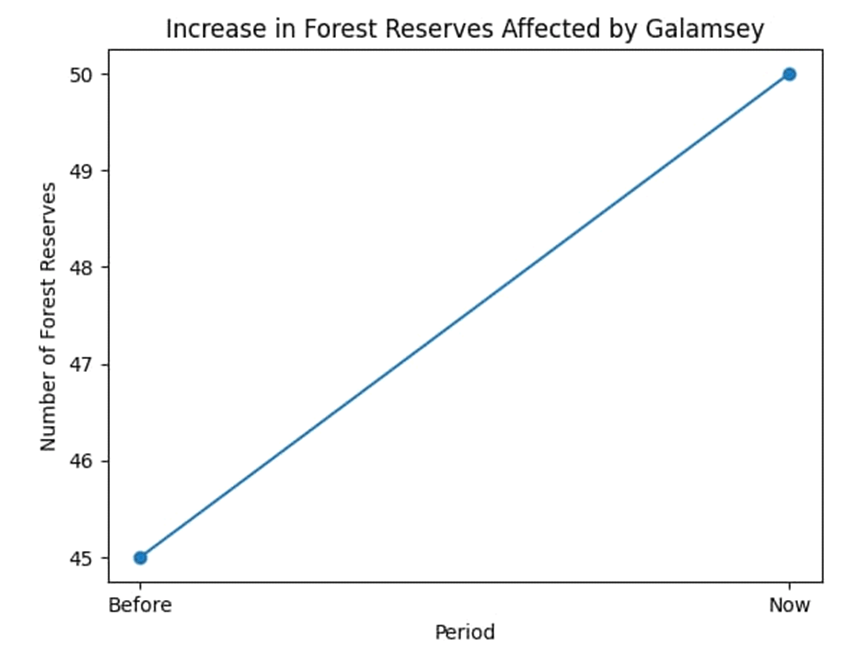 Increase in Forest Reserves Affected by Galamsey

Number of Forest Reserves

50
49
48
47
46
45

Before
Now

Period